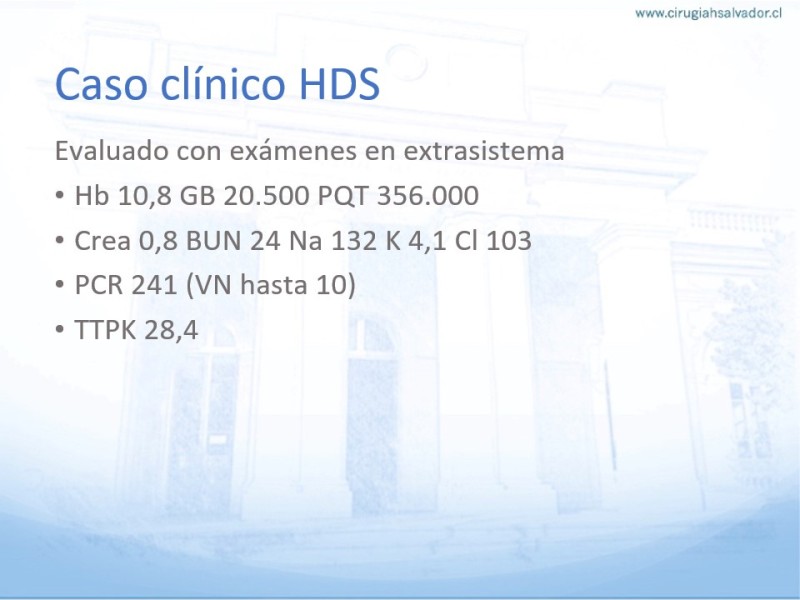 www.cirugiahsalvador.cl

Caso clínico HDS

Evaluado con exámenes en extrasistema

• Hb 10,8 GB 20.500 PQT 356.000
• Crea 0,8 BUN 24 Na 132 K 4,1 Cl 103
• PCR 241 (VN hasta 10)
• TTPK 28,4